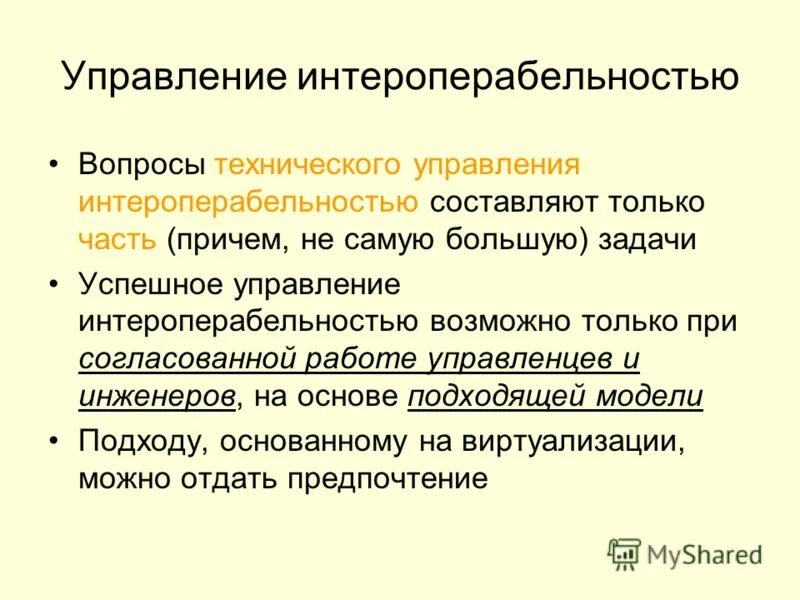 Управление интероперабельностью

• Вопросы технического управления интероперабельностью составляют только часть (причем, не самую большую) задачи

• Успешное управление интероперабельностью возможно только при согласованной работе управленцев и инженеров, на основе подходящей модели

• Подходу, основанному на виртуализации, можно отдать предпочтение

MyShared